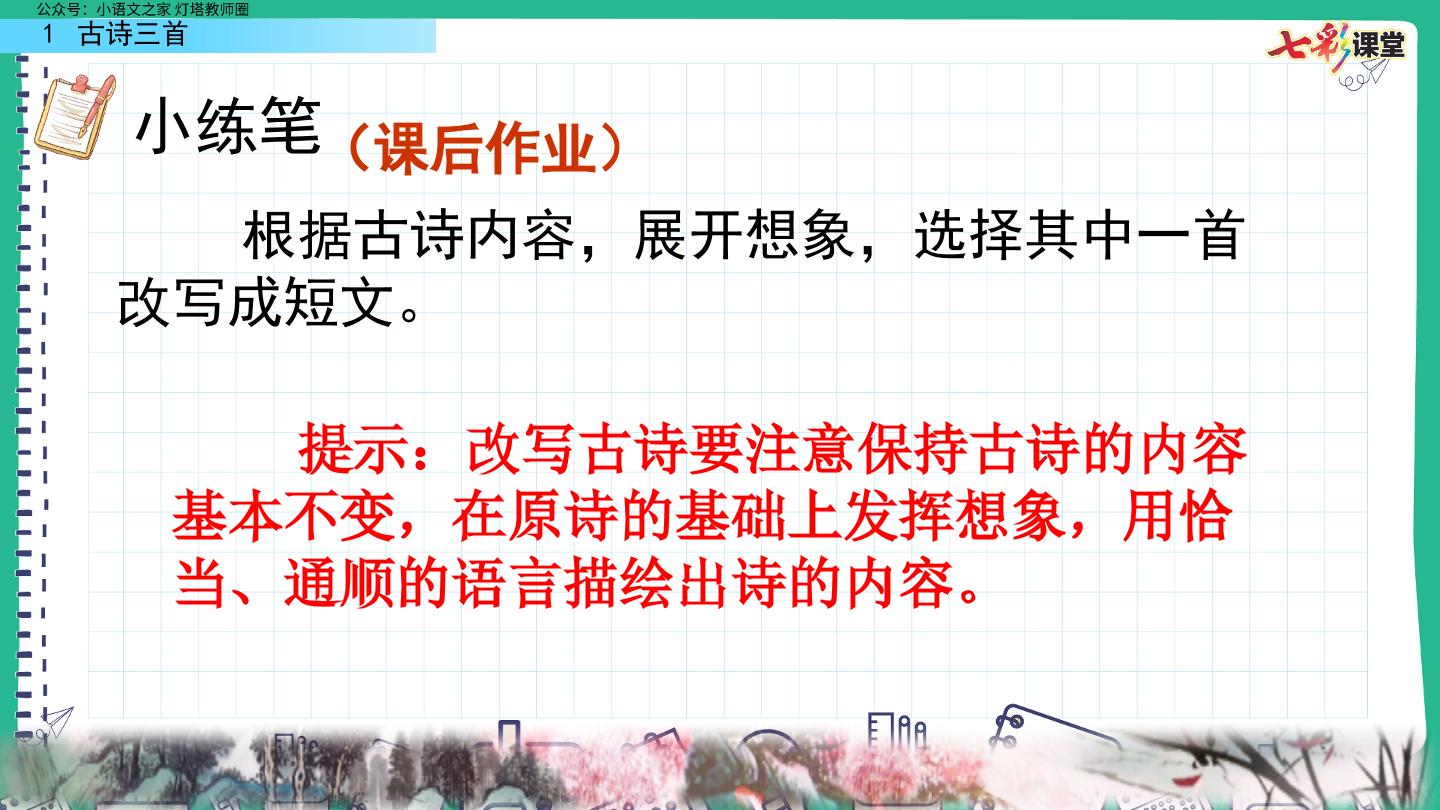 公众号：小语文之家 灯塔教师圈

1 古诗三首

七彩课堂

小练笔（课后作业）

根据古诗内容，展开想象，选择其中一首改写成短文。

提示：改写古诗要注意保持古诗的内容基本不变，在原诗的基础上发挥想象，用恰当、通顺的语言描绘出诗的内容。